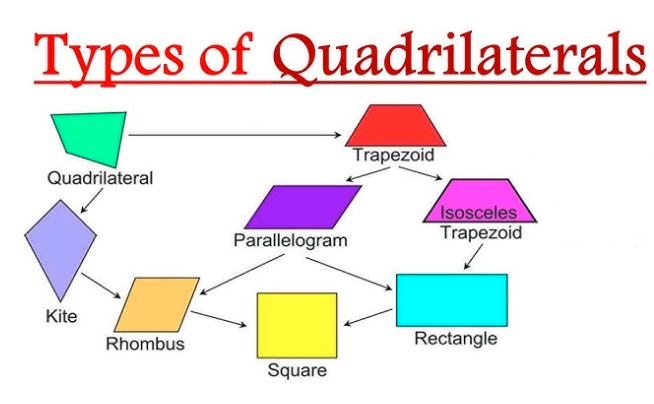 Types of Quadrilaterals

Quadrilateral

Trapezoid

Parallelogram

Isosceles Trapezoid

Kite

Rhombus

Square

Rectangle